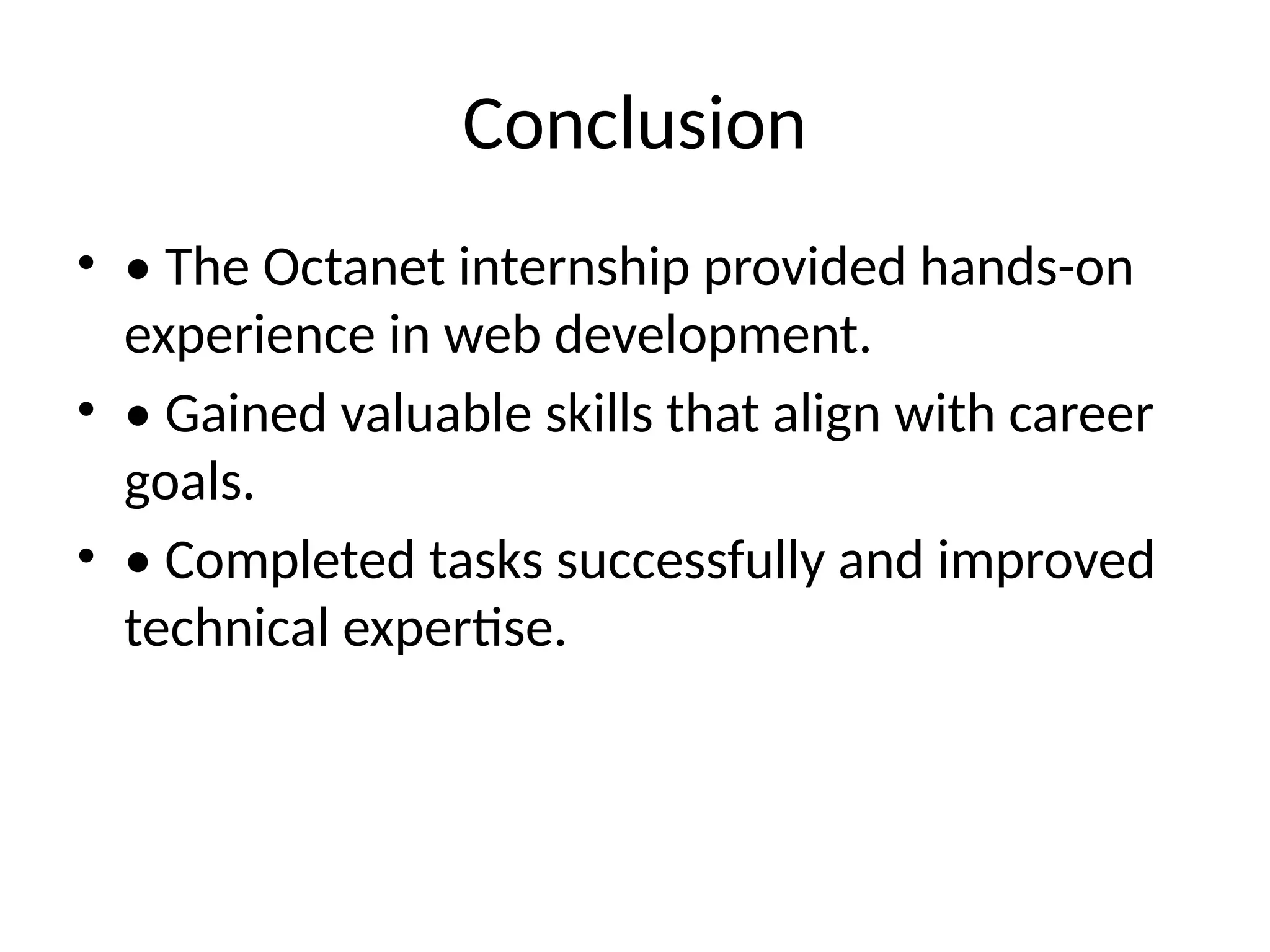 Conclusion

• • The Octanet internship provided hands-on experience in web development.
• • Gained valuable skills that align with career goals.
• • Completed tasks successfully and improved technical expertise.